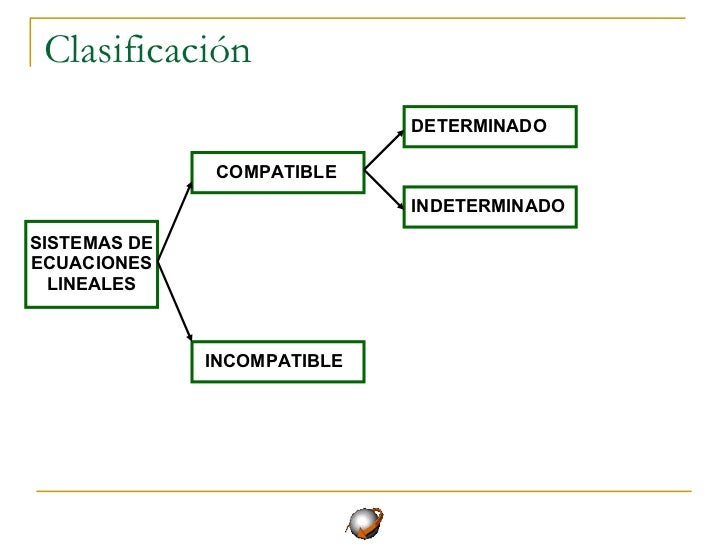 Clasificación

SISTEMAS DE ECUACIONES LINEALES

COMPATIBLE

DETERMINADO

INDETERMINADO

INCOMPATIBLE